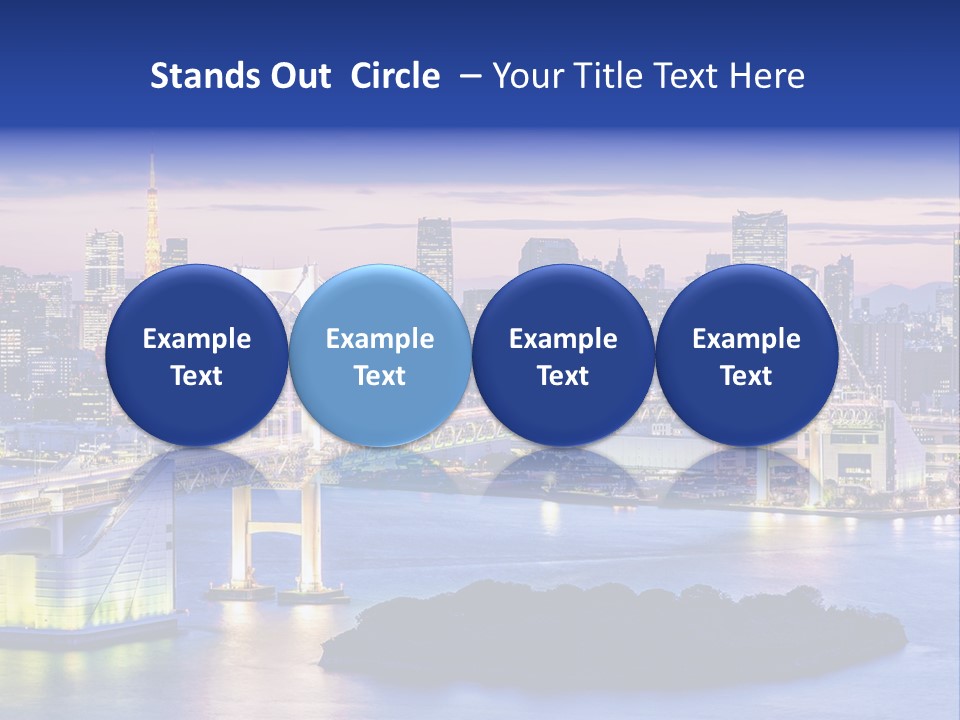 Stands Out Circle – Your Title Text Here

Example Text

Example Text

Example Text

Example Text